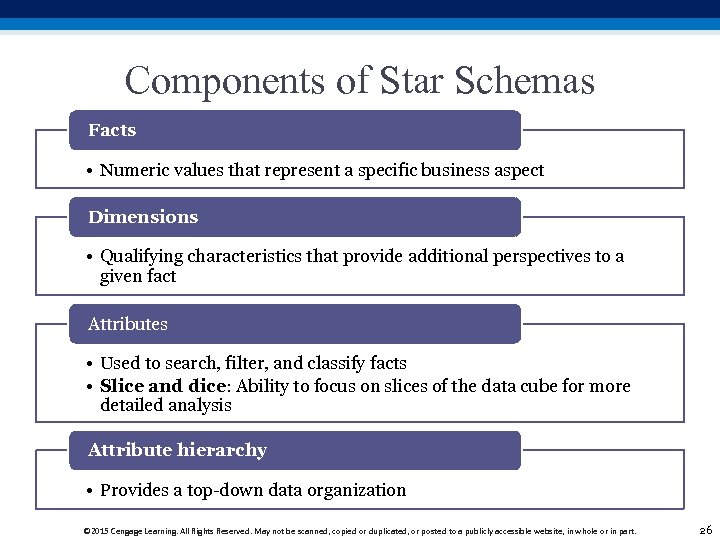 Components of Star Schemas

Facts

• Numeric values that represent a specific business aspect

Dimensions

• Qualifying characteristics that provide additional perspectives to a given fact

Attributes

• Used to search, filter, and classify facts
• Slice and dice: Ability to focus on slices of the data cube for more detailed analysis

Attribute hierarchy

• Provides a top-down data organization

©2015 Cengage Learning. All Rights Reserved. May not be scanned, copied or duplicated, or posted to a publicly accessible website, in whole or in part.

26